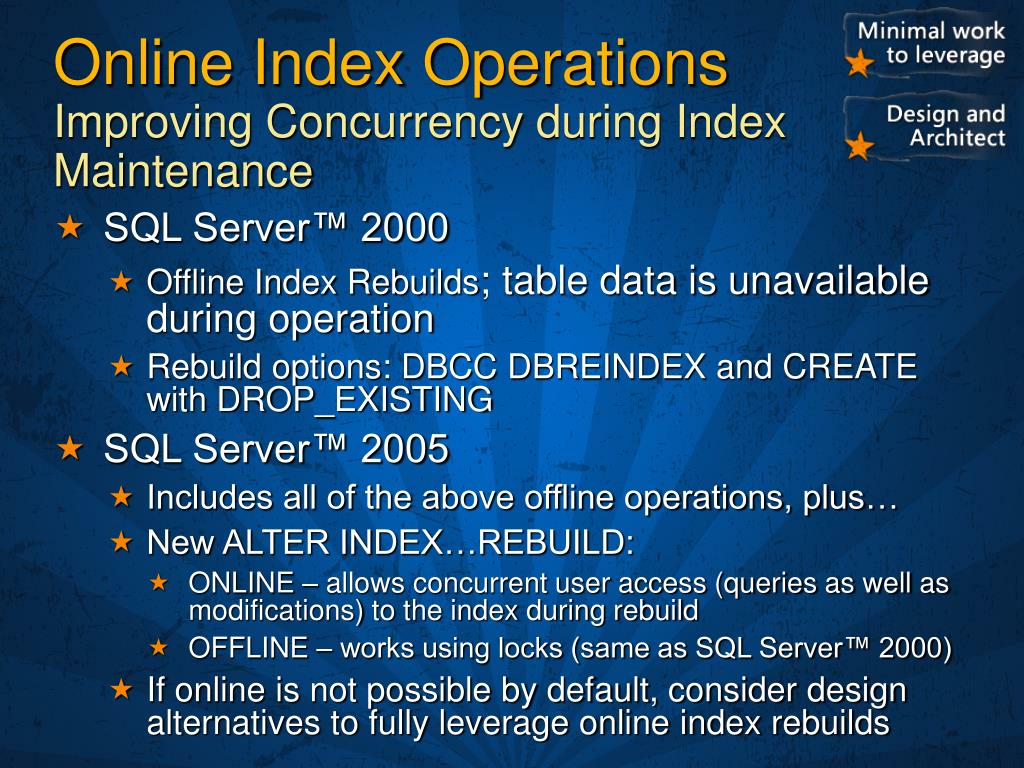 Online Index Operations
Improving Concurrency during Index Maintenance

Minimal work to leverage

Design and Architect

SQL Server™ 2000

Offline Index Rebuilds; table data is unavailable during operation

Rebuild options: DBCC DBREINDEX and CREATE with DROP_EXISTING

SQL Server™ 2005

Includes all of the above offline operations, plus…

New ALTER INDEX…REBUILD:

ONLINE – allows concurrent user access (queries as well as modifications) to the index during rebuild

OFFLINE – works using locks (same as SQL Server™ 2000)

If online is not possible by default, consider design alternatives to fully leverage online index rebuilds